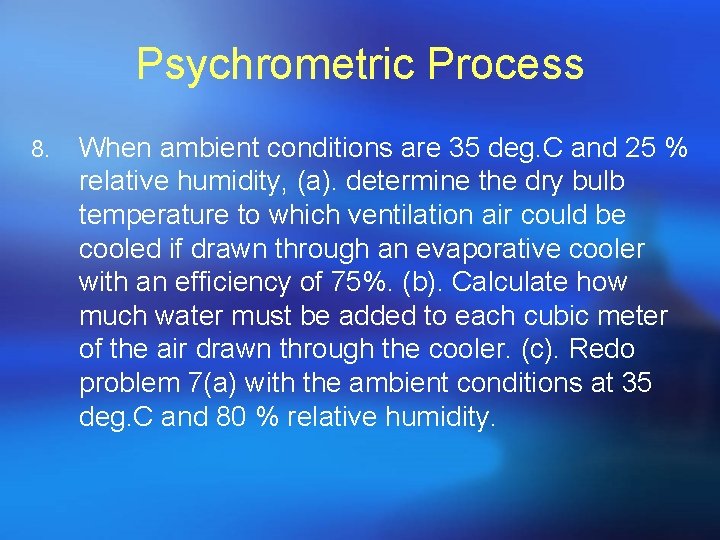 Psychrometric Process

8. When ambient conditions are 35 deg.C and 25 % relative humidity, (a). determine the dry bulb temperature to which ventilation air could be cooled if drawn through an evaporative cooler with an efficiency of 75%. (b). Calculate how much water must be added to each cubic meter of the air drawn through the cooler. (c). Redo problem 7(a) with the ambient conditions at 35 deg.C and 80 % relative humidity.